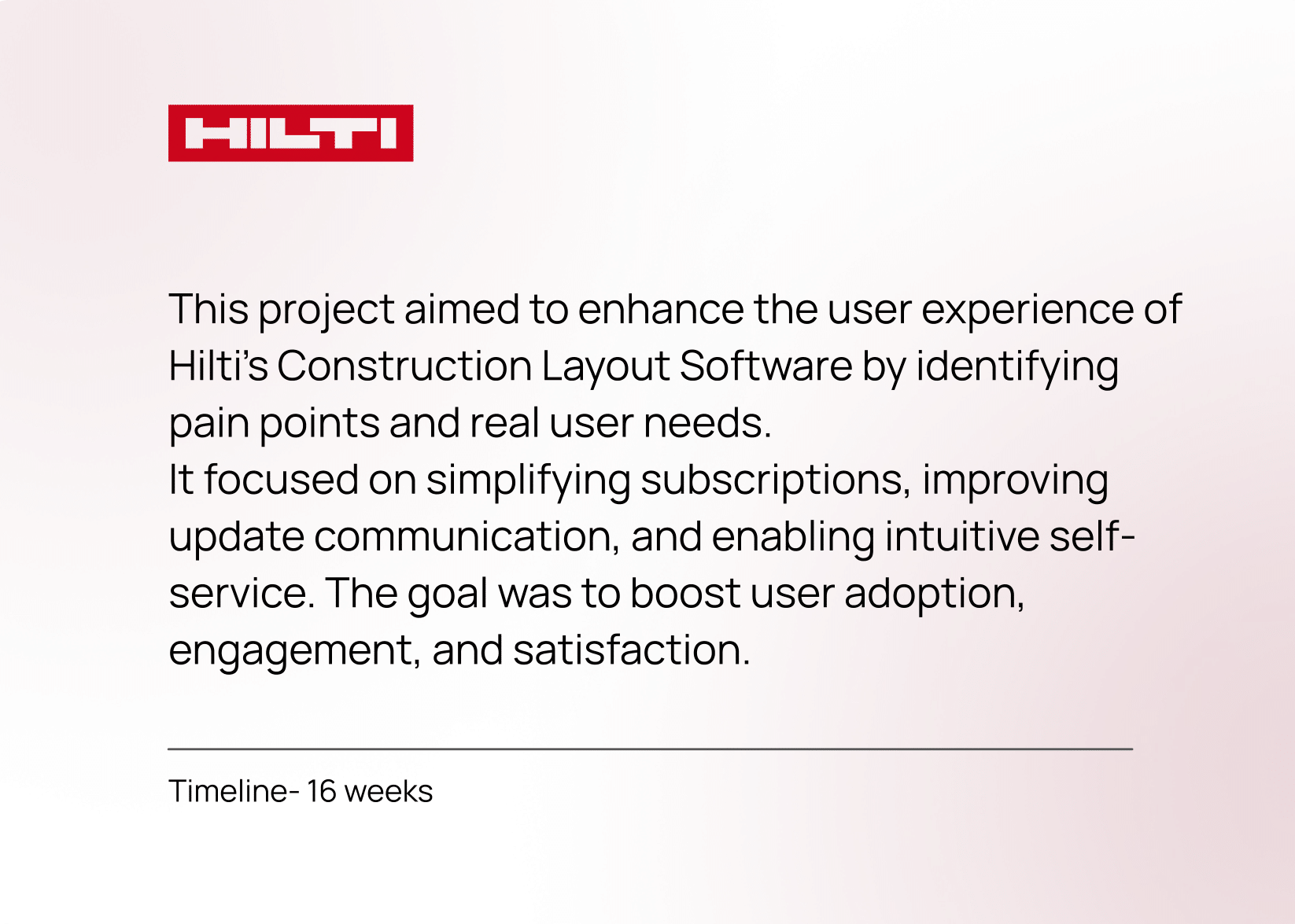 HILTI

This project aimed to enhance the user experience of Hilti's Construction Layout Software by identifying pain points and real user needs.
It focused on simplifying subscriptions, improving update communication, and enabling intuitive self-service. The goal was to boost user adoption, engagement, and satisfaction.

Timeline- 16 weeks